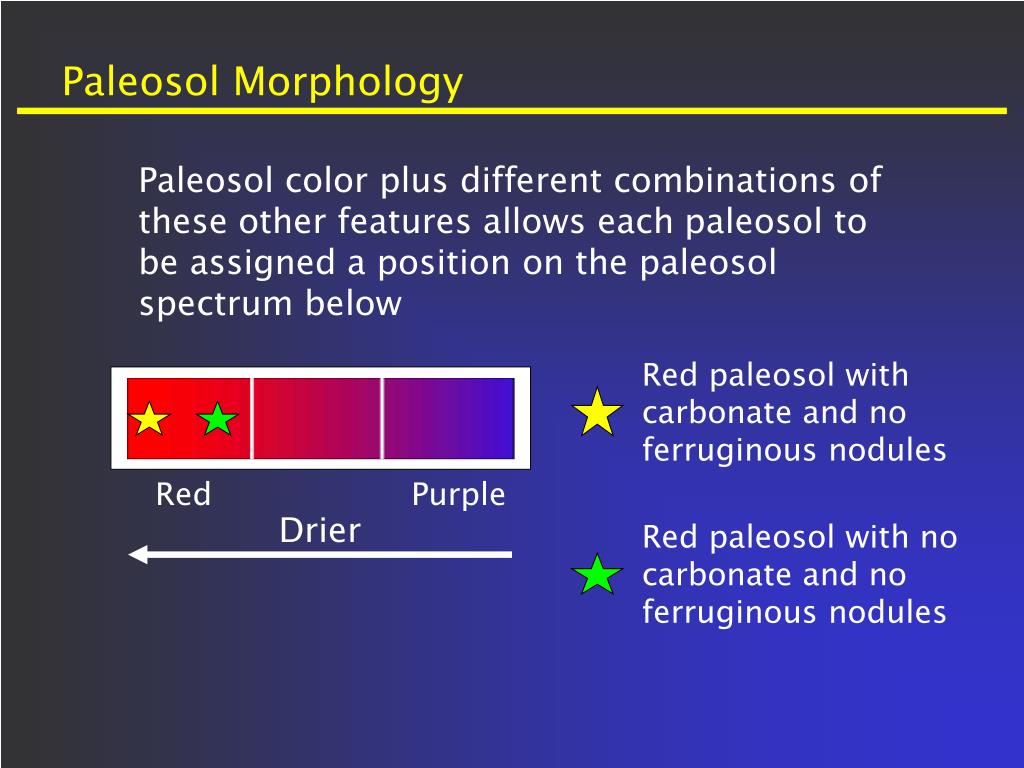 Paleosol Morphology

Paleosol color plus different combinations of these other features allows each paleosol to be assigned a position on the paleosol spectrum below

Red

Purple

Drier

Red paleosol with carbonate and no ferruginous nodules

Red paleosol with no carbonate and no ferruginous nodules